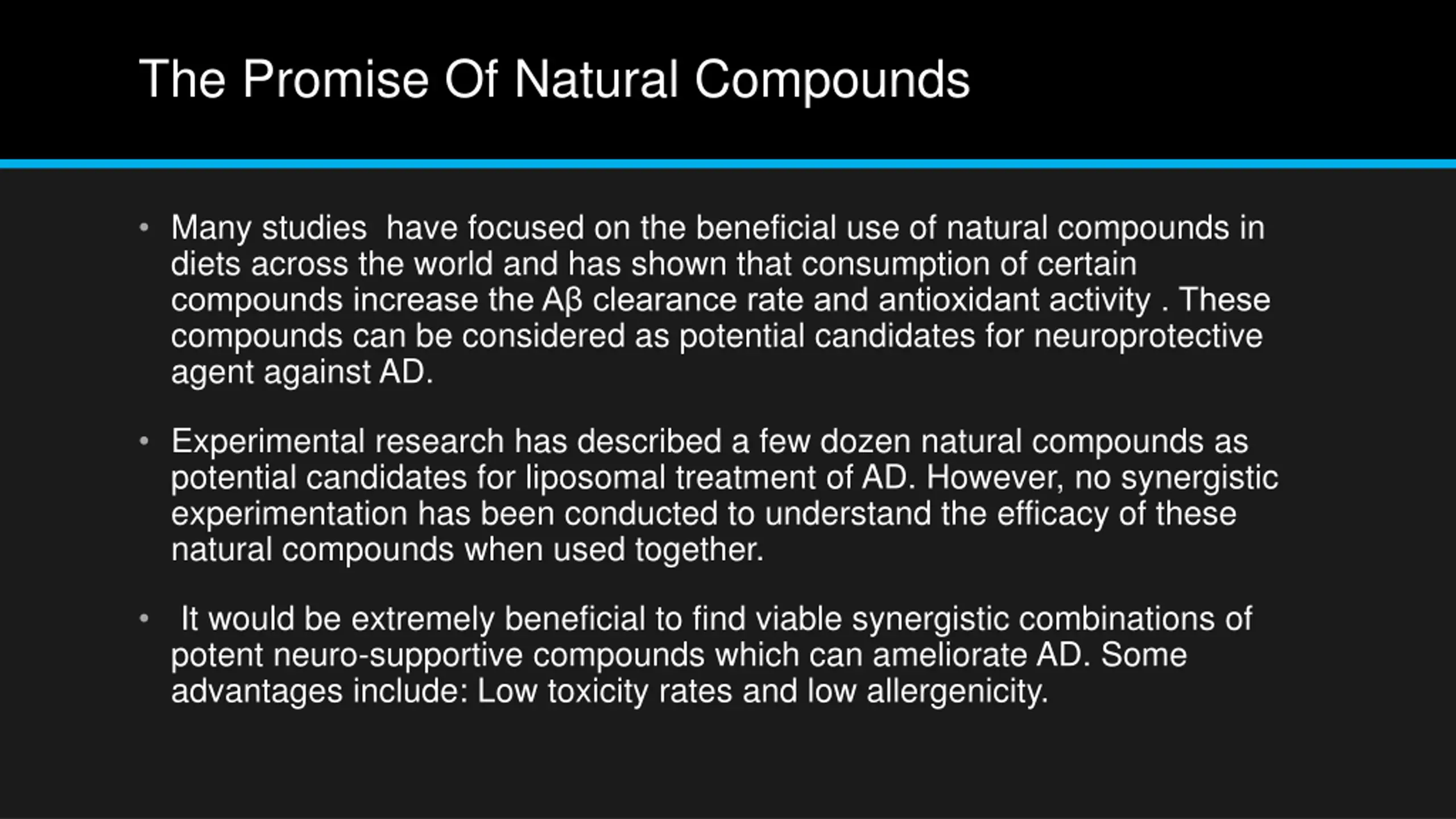 The Promise Of Natural Compounds

• Many studies have focused on the beneficial use of natural compounds in diets across the world and has shown that consumption of certain compounds increase the Aβ clearance rate and antioxidant activity . These compounds can be considered as potential candidates for neuroprotective agent against AD.

• Experimental research has described a few dozen natural compounds as potential candidates for liposomal treatment of AD. However, no synergistic experimentation has been conducted to understand the efficacy of these natural compounds when used together.

• It would be extremely beneficial to find viable synergistic combinations of potent neuro-supportive compounds which can ameliorate AD. Some advantages include: Low toxicity rates and low allergenicity.